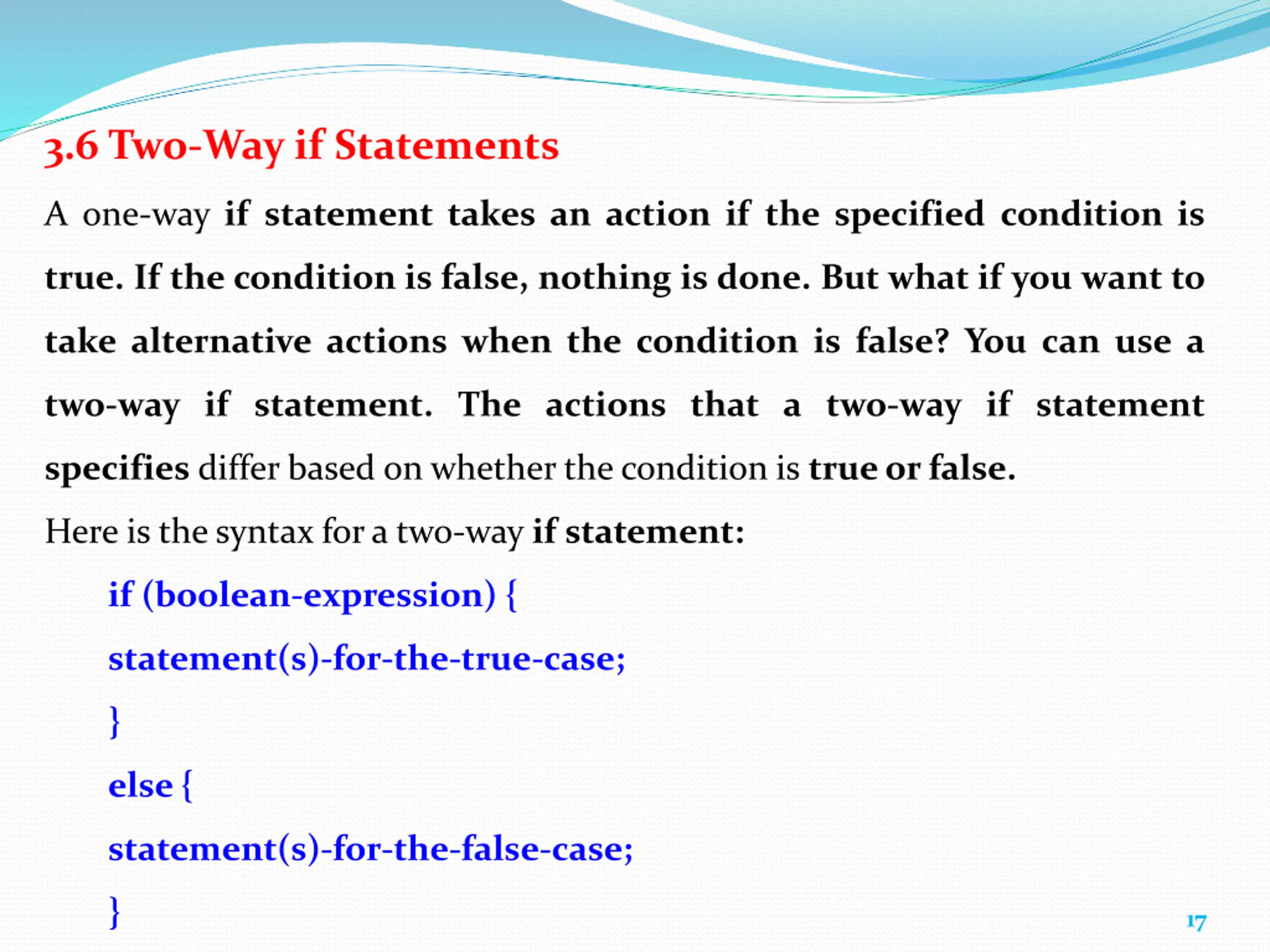 3.6 Two-Way if Statements

A one-way if statement takes an action if the specified condition is true. If the condition is false, nothing is done. But what if you want to take alternative actions when the condition is false? You can use a two-way if statement. The actions that a two-way if statement specifies differ based on whether the condition is true or false.

Here is the syntax for a two-way if statement:

if (boolean-expression) {

statement(s)-for-the-true-case;

}

else {

statement(s)-for-the-false-case;

}

17